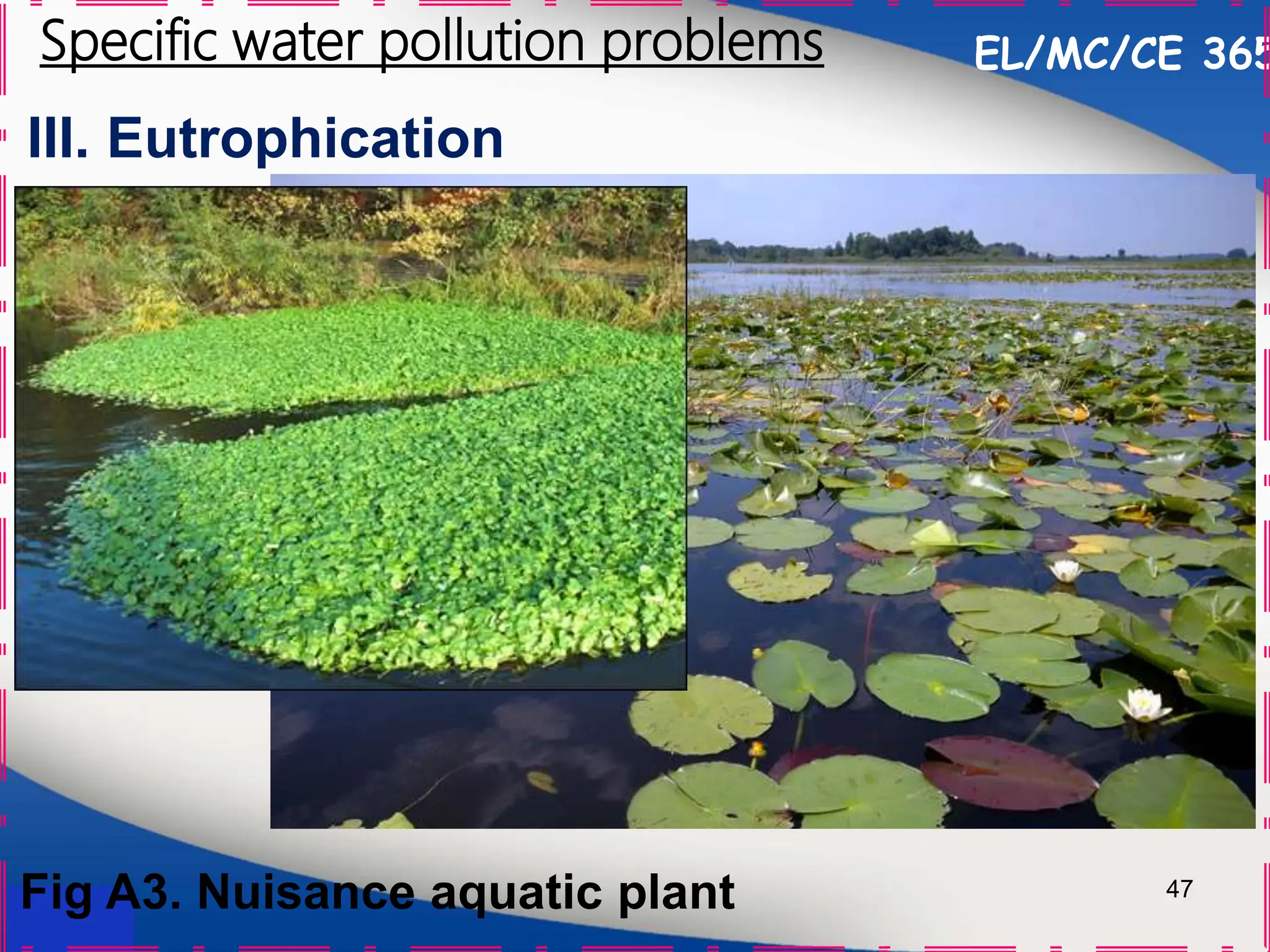 Specific water pollution problems

EL/MC/CE 365

III. Eutrophication

Fig A3. Nuisance aquatic plant

47